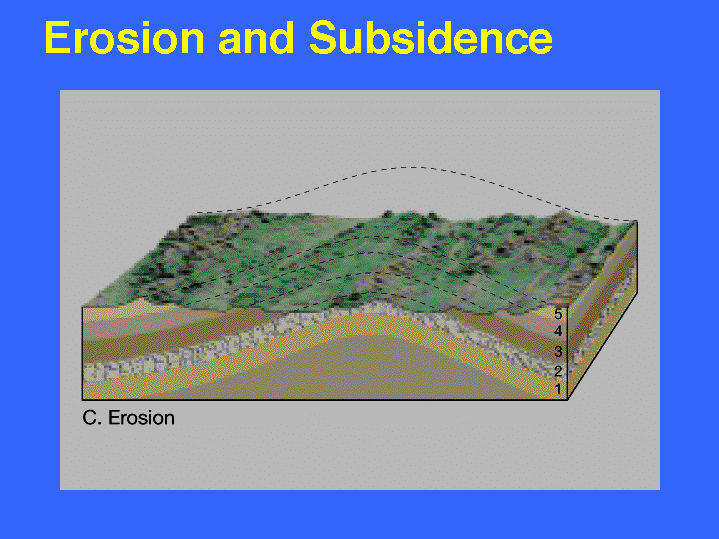 Erosion and Subsidence

5
4
3
2
1

C. Erosion